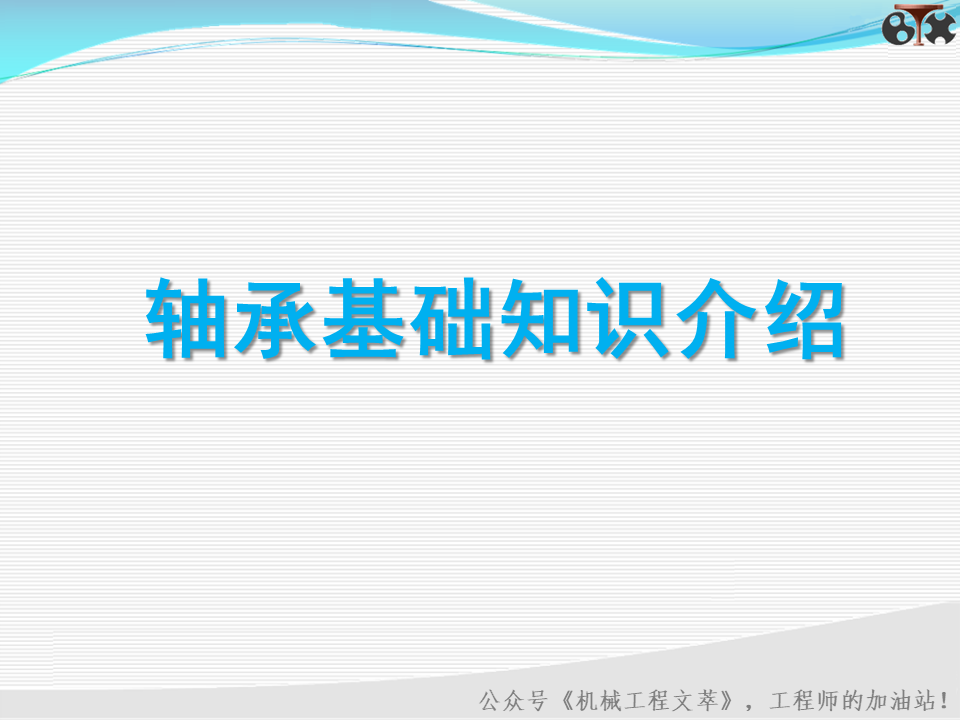 轴承基础知识介绍

公众号《机械工程文萃》，工程师的加油站！